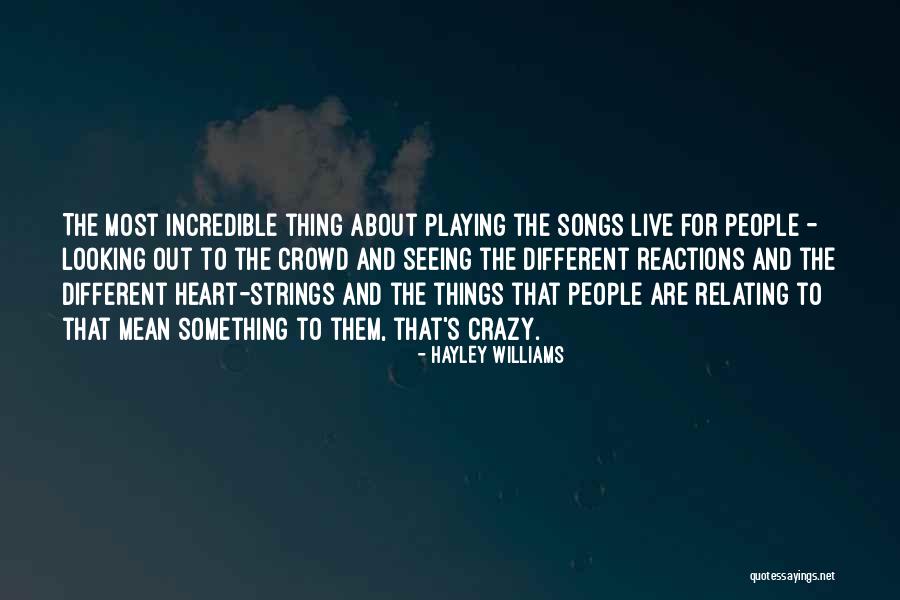 THE MOST INCREDIBLE THING ABOUT PLAYING THE SONGS LIVE FOR PEOPLE - LOOKING OUT TO THE CROWD AND SEEING THE DIFFERENT REACTIONS AND THE DIFFERENT HEART-STRINGS AND THE THINGS THAT PEOPLE ARE RELATING TO THAT MEAN SOMETHING TO THEM, THAT'S CRAZY.

- HAYLEY WILLIAMS

quotessayings.net